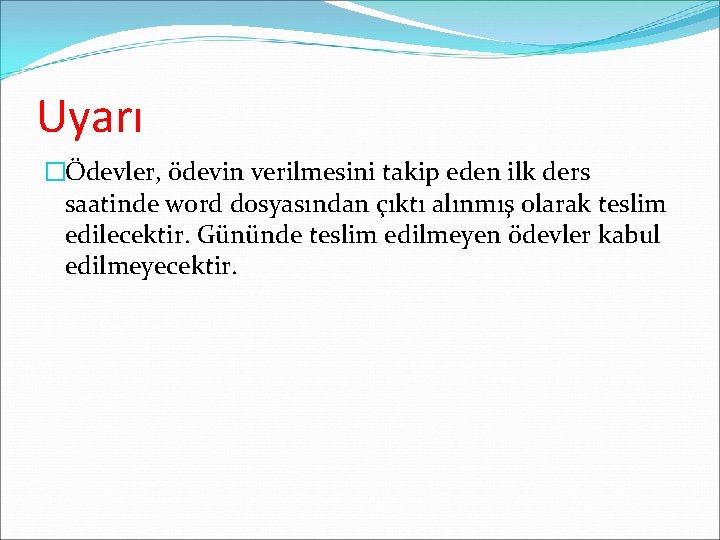 Uyarı

Ödevler, ödevin verilmesini takip eden ilk ders saatinde word dosyasından çıktı alınmış olarak teslim edilecektir. Gününde teslim edilmeyen ödevler kabul edilmeyecektir.